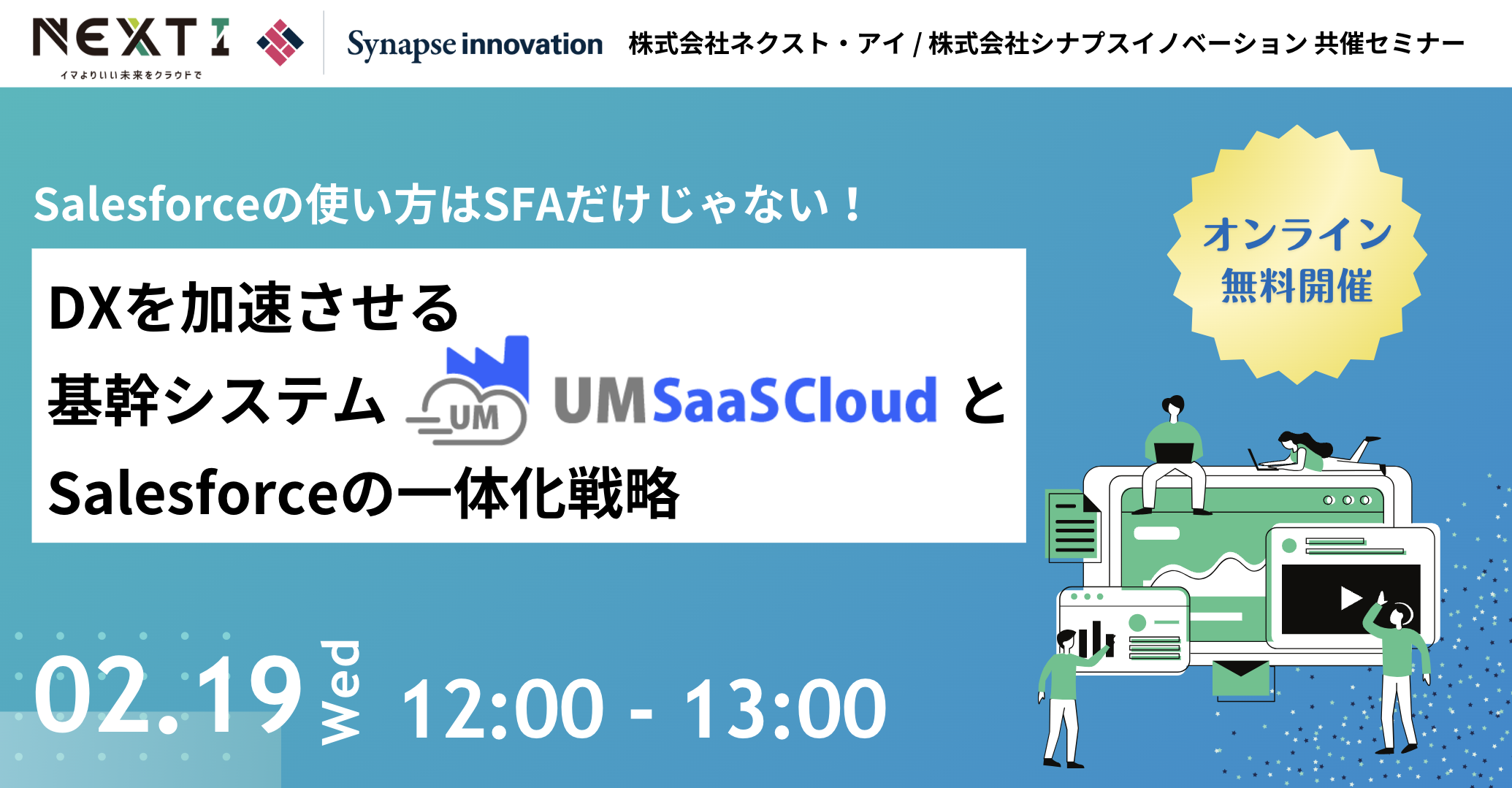 NEXT I
イマよりいい未来をクラウドで

Synapse innovation

株式会社ネクスト・アイ / 株式会社シナプスイノベーション 共催セミナー

Salesforceの使い方はSFAだけじゃない！

DXを加速させる
基幹システム UM UMSaaSCloud と
Salesforceの一体化戦略

オンライン
無料開催

02.19 Wed 12:00 - 13:00